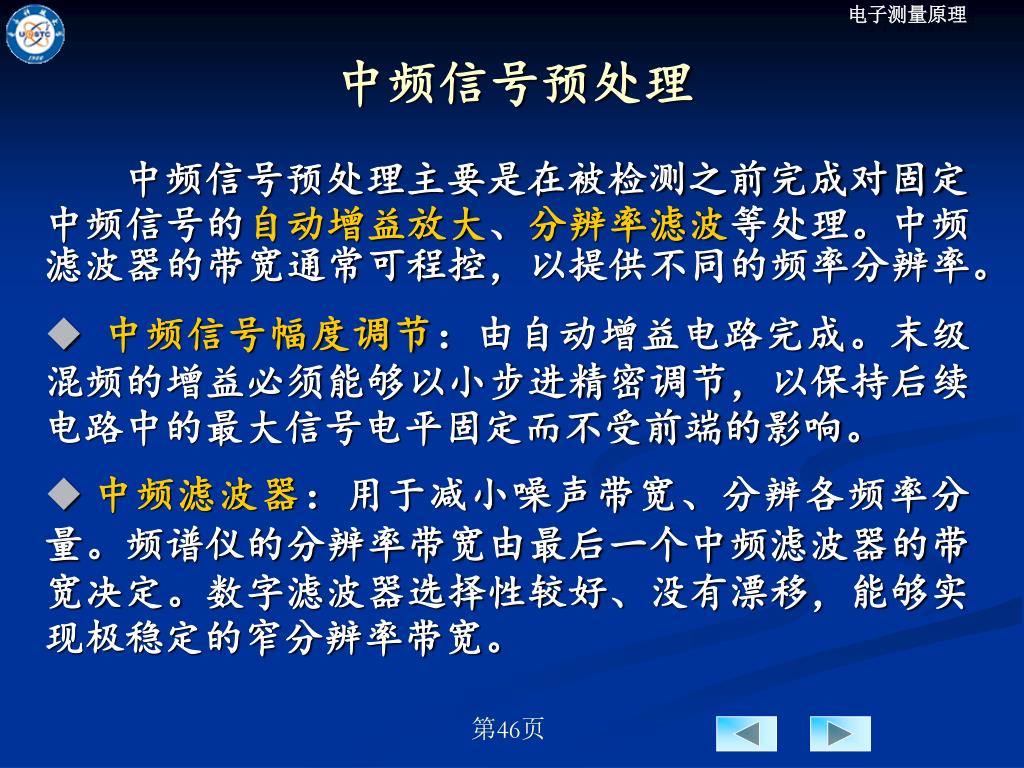 电子测量原理

中频信号预处理

中频信号预处理主要是在被检测之前完成对固定中频信号的自动增益放大、分辨率滤波等处理。中频滤波器的带宽通常可程控，以提供不同的频率分辨率。

◆ 中频信号幅度调节：由自动增益电路完成。末级混频的增益必须能够以小步进精密调节，以保持后续电路中的最大信号电平固定而不受前端的影响。

◆ 中频滤波器：用于减小噪声带宽、分辨各频率分量。频谱仪的分辨率带宽由最后一个中频滤波器的带宽决定。数字滤波器选择性较好、没有漂移，能够实现极稳定的窄分辨率带宽。

第46页